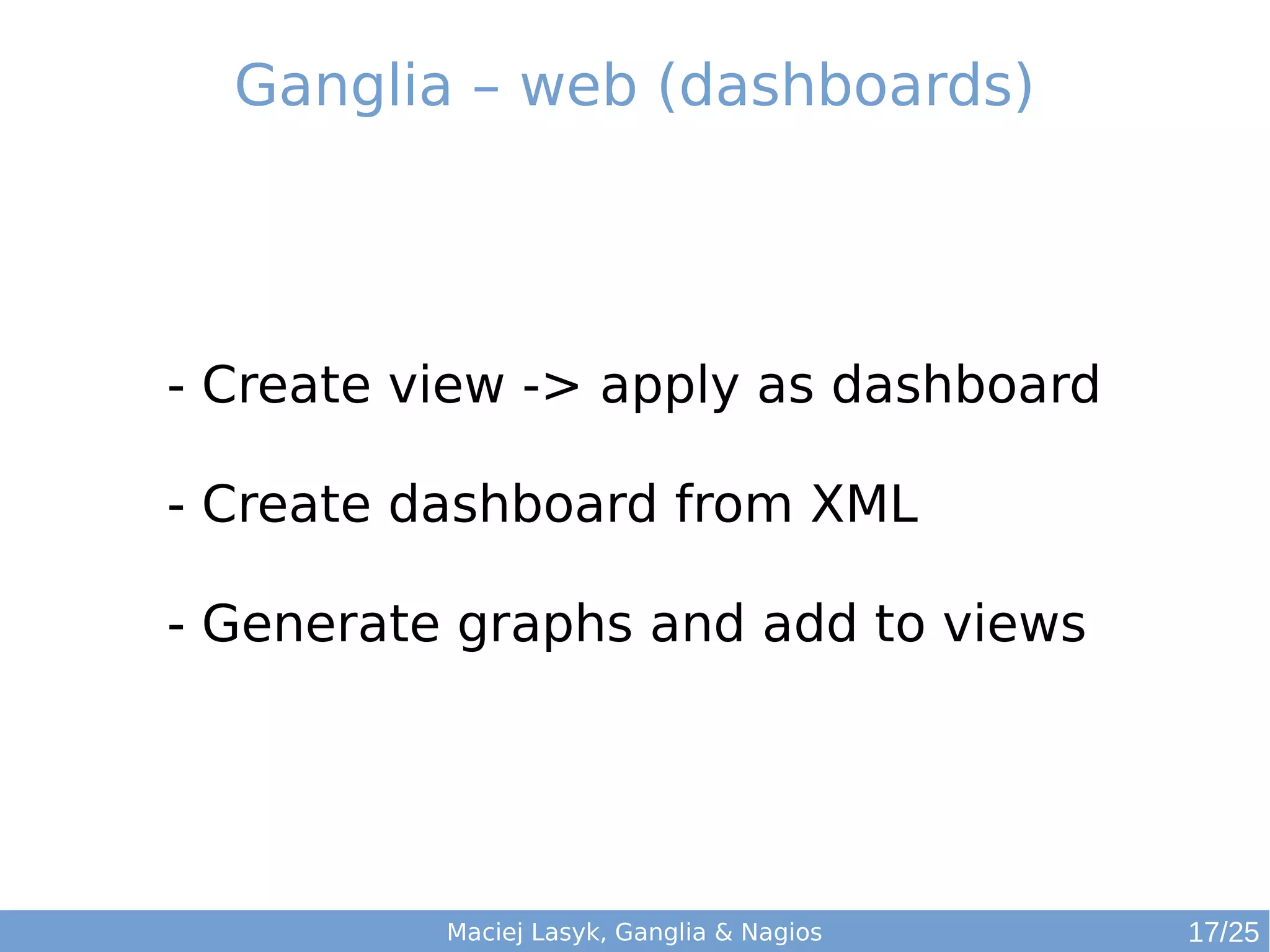 Ganglia – web (dashboards)

- Create view -> apply as dashboard

- Create dashboard from XML

- Generate graphs and add to views

Maciej Lasyk, Ganglia & Nagios

17/25